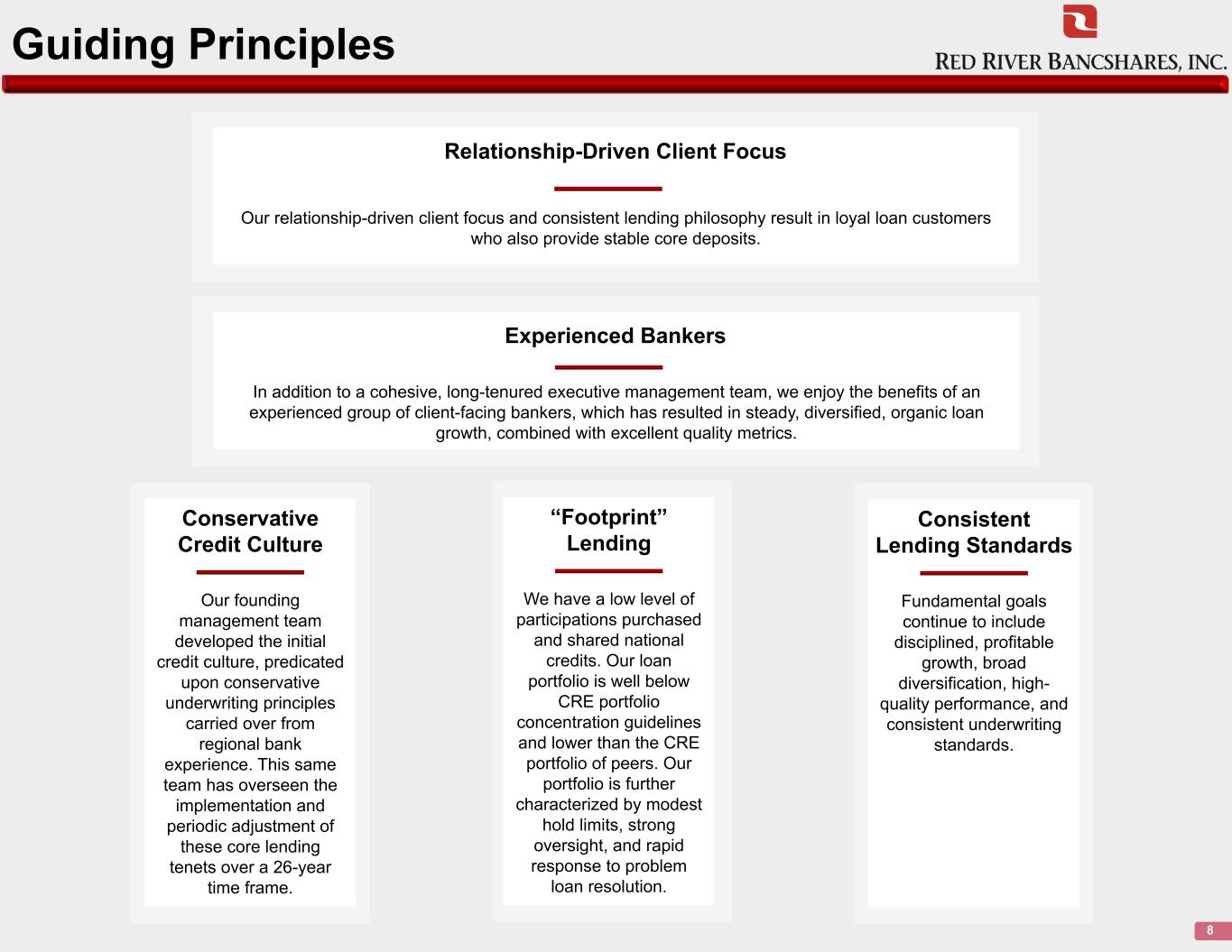 Guiding Principles

RED RIVER BANCSHARES, INC.

Relationship-Driven Client Focus

Our relationship-driven client focus and consistent lending philosophy result in loyal loan customers who also provide stable core deposits.

Experienced Bankers

In addition to a cohesive, long-tenured executive management team, we enjoy the benefits of an experienced group of client-facing bankers, which has resulted in steady, diversified, organic loan growth, combined with excellent quality metrics.

Conservative Credit Culture

Our founding management team developed the initial credit culture, predicated upon conservative underwriting principles carried over from regional bank experience. This same team has overseen the implementation and periodic adjustment of these core lending tenets over a 26-year time frame.

“Footprint” Lending

We have a low level of participations purchased and shared national credits. Our loan portfolio is well below CRE portfolio concentration guidelines and lower than the CRE portfolio of peers. Our portfolio is further characterized by modest hold limits, strong oversight, and rapid response to problem loan resolution.

Consistent Lending Standards

Fundamental goals continue to include disciplined, profitable growth, broad diversification, high-quality performance, and consistent underwriting standards.

8